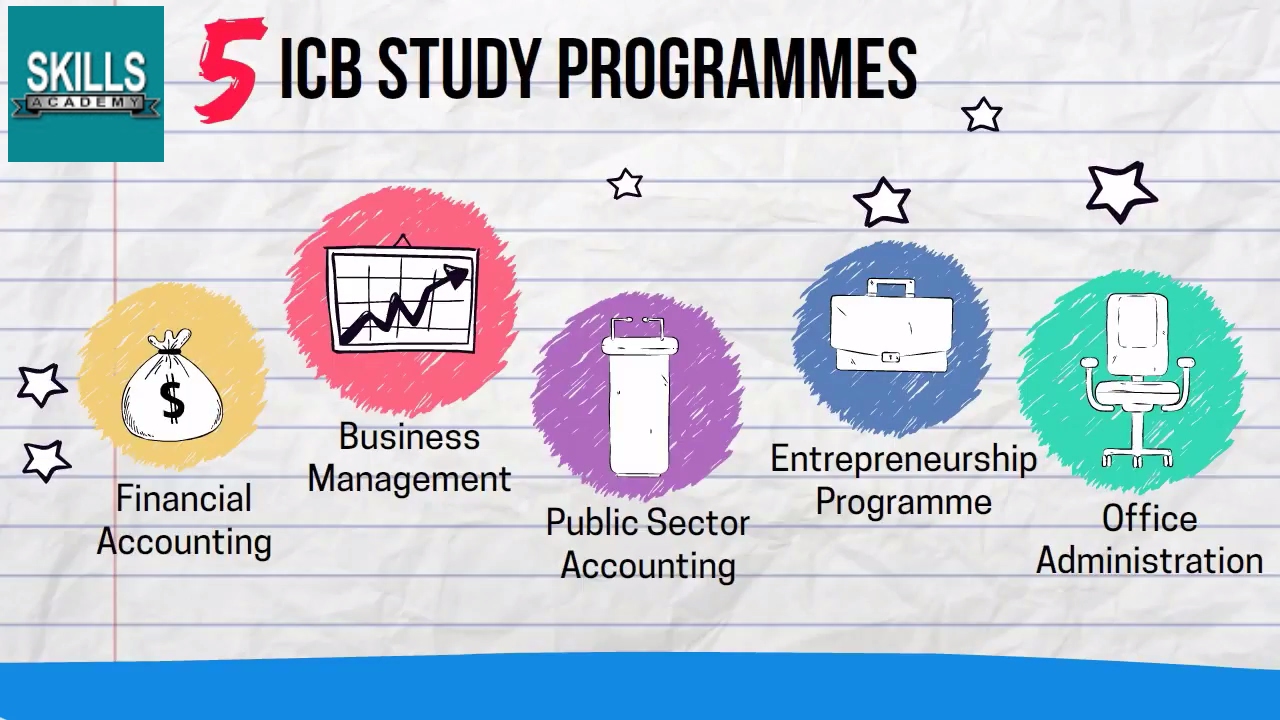 SKILLS ACADEMY

5 ICB STUDY PROGRAMMES

$

Financial Accounting

Business Management

Public Sector Accounting

Entrepreneurship Programme

Office Administration